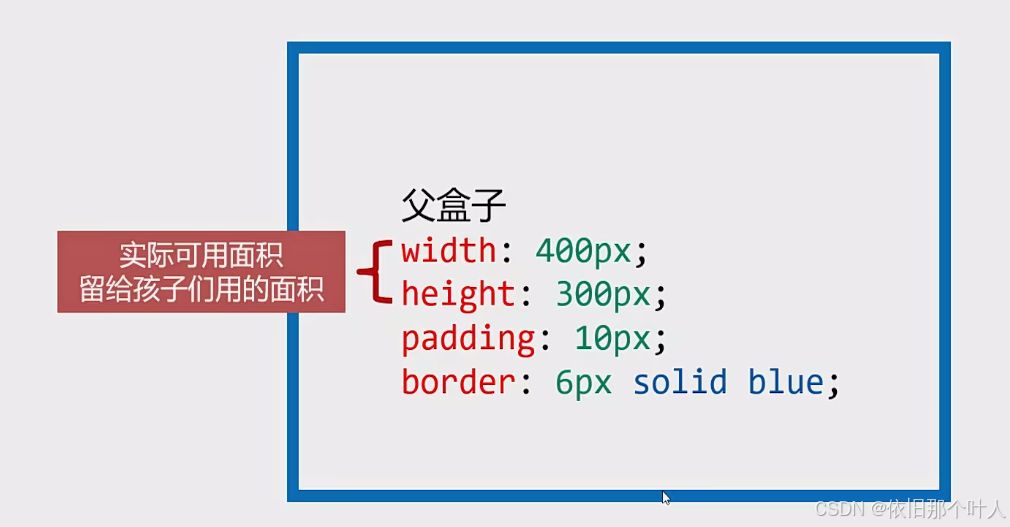 实际可用面积
留给孩子们用的面积

父盒子
width: 400px;
height: 300px;
padding: 10px;
border: 6px solid blue;

CSDN @依旧那个叶人